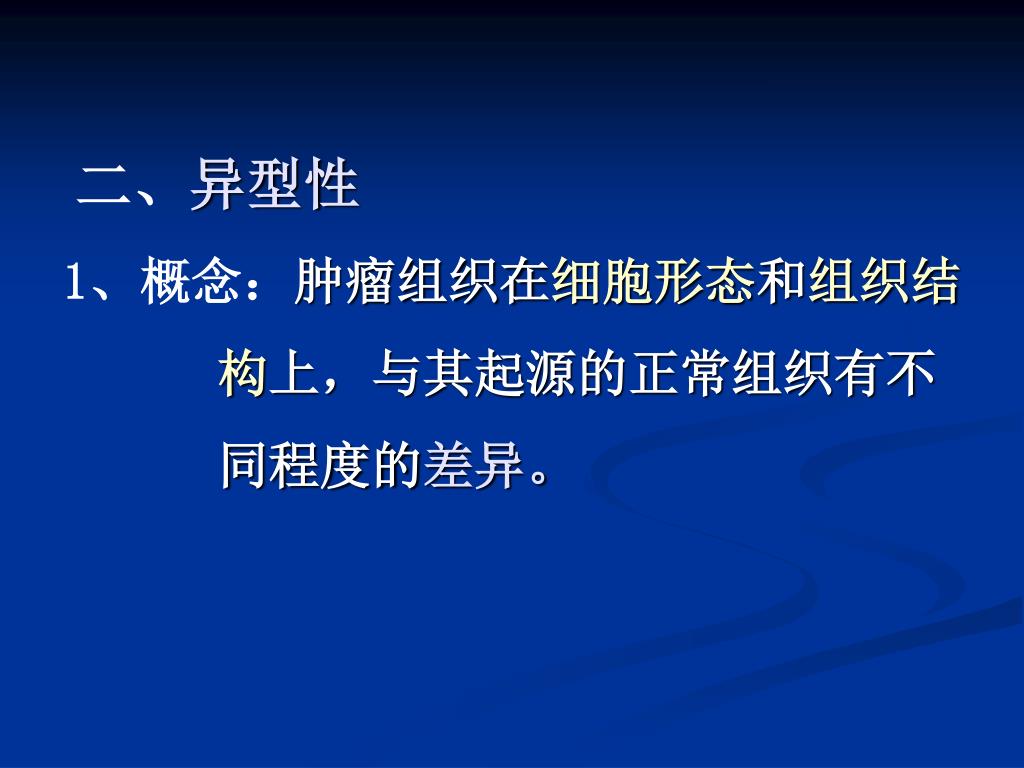 二、异型性

1、概念：肿瘤组织在细胞形态和组织结构上，与其起源的正常组织有不同程度的差异。